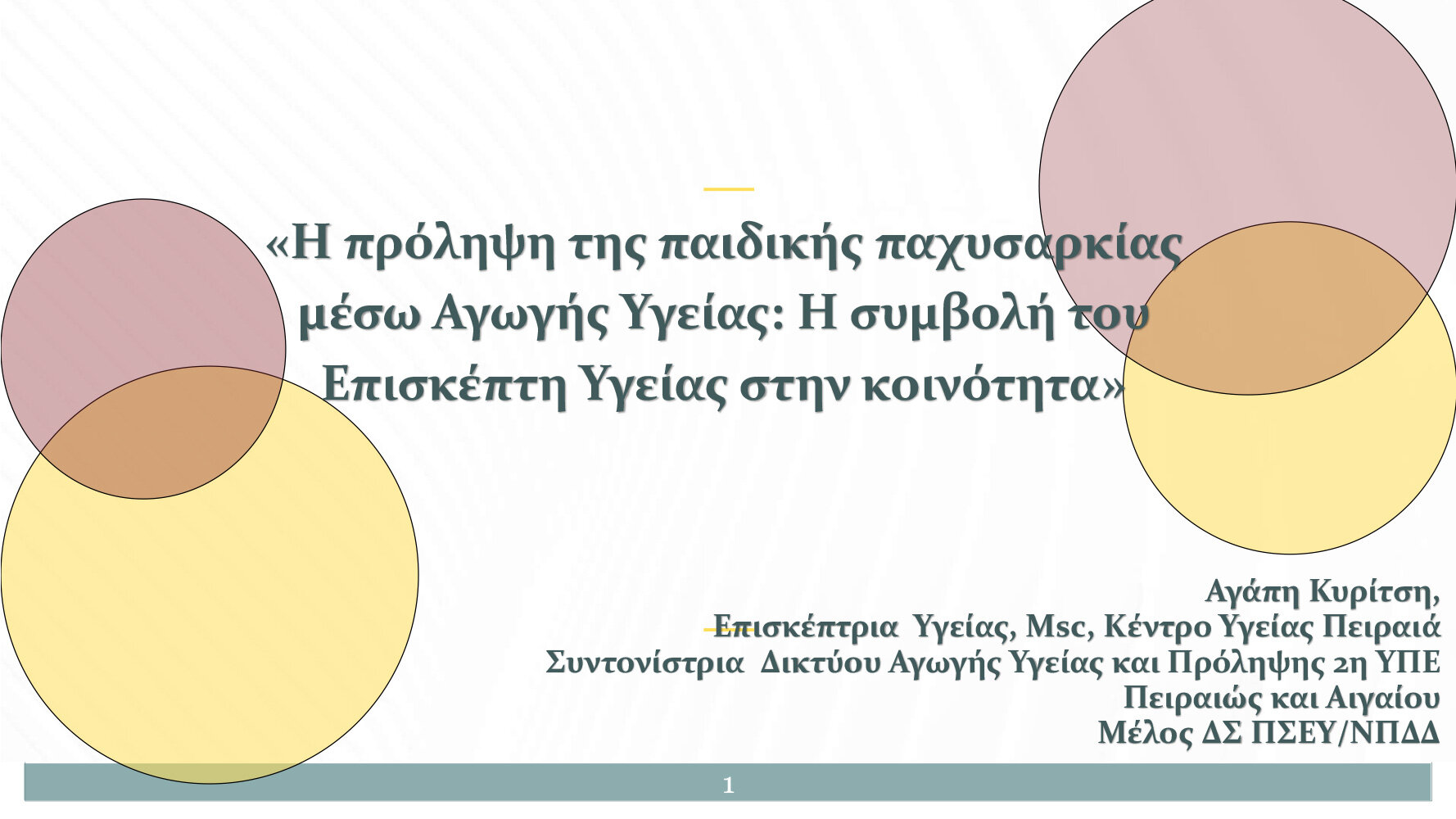 «Η πρόληψη της παιδικής παχυσαρκίας μέσω Αγωγής Υγείας: Η συμβολή του Επισκέπτη Υγείας στην κοινότητα»

Αγάπη Κυρίτση,
Επισκέπτρια Υγείας, Msc, Κέντρο Υγείας Πειραιά
Συντονίστρια Δικτύου Αγωγής Υγείας και Πρόληψης 2η ΥΠΕ Πειραιώς και Αιγαίου
Μέλος ΔΣ ΠΣΕΥ/ΝΠΔΔ

1